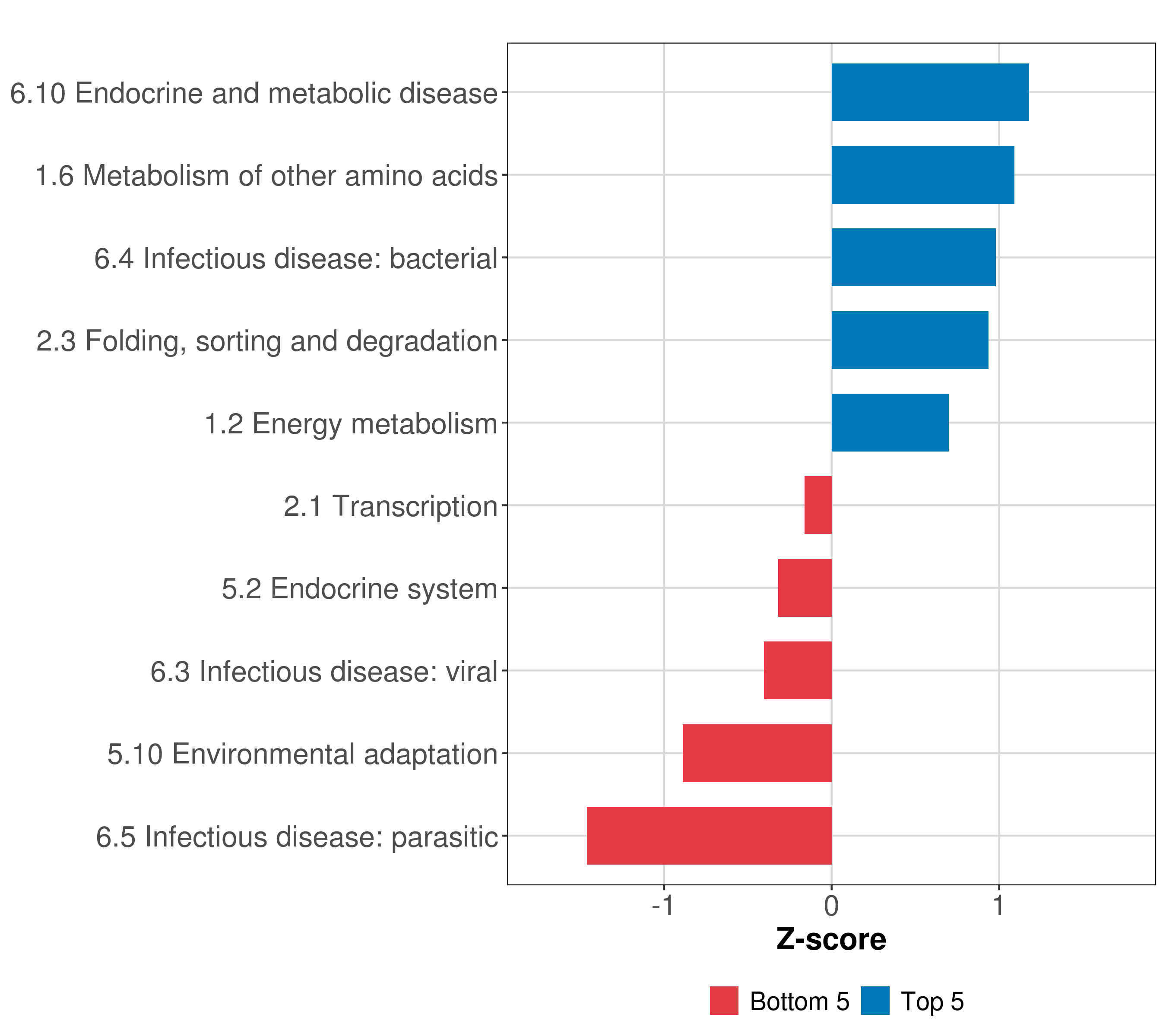 6.10 Endocrine and metabolic disease
1.6 Metabolism of other amino acids
6.4 Infectious disease: bacterial
2.3 Folding, sorting and degradation
1.2 Energy metabolism
2.1 Transcription
5.2 Endocrine system
6.3 Infectious disease: viral
5.10 Environmental adaptation
6.5 Infectious disease: parasitic

-1
0
1

Z-score

Bottom 5
Top 5